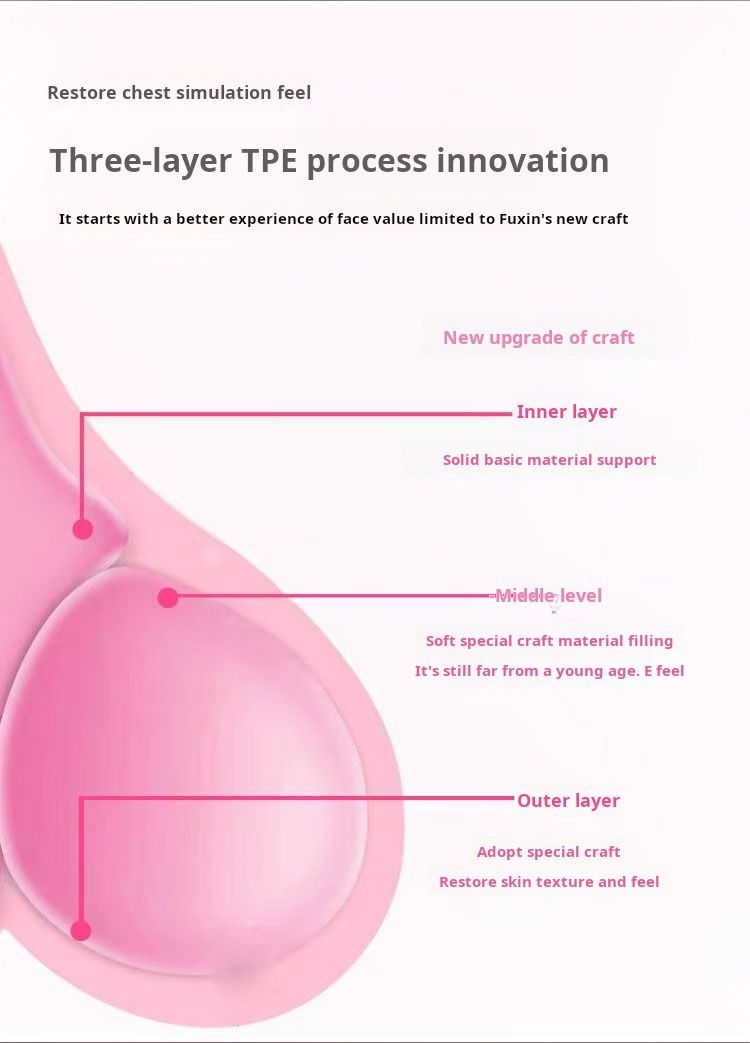 Restore chest simulation feel

Three-layer TPE process innovation

It starts with a better experience of face value limited to Fuxin's new craft

New upgrade of craft

Inner layer

Solid basic material support

Middle level

Soft special craft material filling

It's still far from a young age. E feel

Outer layer

Adopt special craft

Restore skin texture and feel